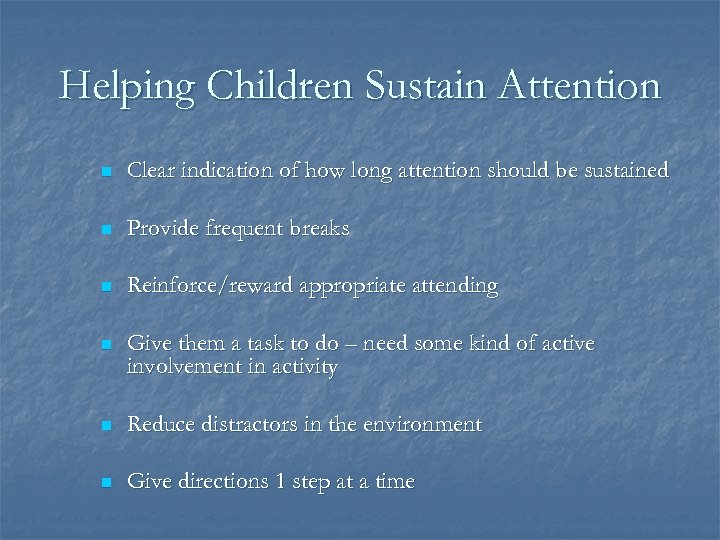 Helping Children Sustain Attention

- Clear indication of how long attention should be sustained

- Provide frequent breaks

- Reinforce/reward appropriate attending

- Give them a task to do – need some kind of active involvement in activity

- Reduce distractors in the environment

- Give directions 1 step at a time